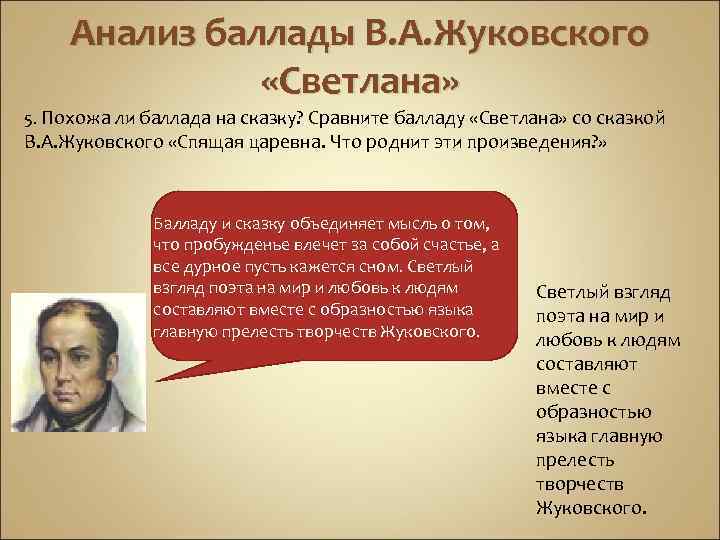 Анализ баллады В.А.Жуковского «Светлана»

5. Похожа ли баллада на сказку? Сравните балладу «Светлана» со сказкой В.А.Жуковского «Спящая царевна. Что роднит эти произведения?»

Балладу и сказку объединяет мысль о том, что пробужденье влечет за собой счастье, а все дурное пусть кажется сном. Светлый взгляд поэта на мир и любовь к людям составляют вместе с образностью языка главную прелесть творчеств Жуковского.

Светлый взгляд поэта на мир и любовь к людям составляют вместе с образностью языка главную прелесть творчеств Жуковского.